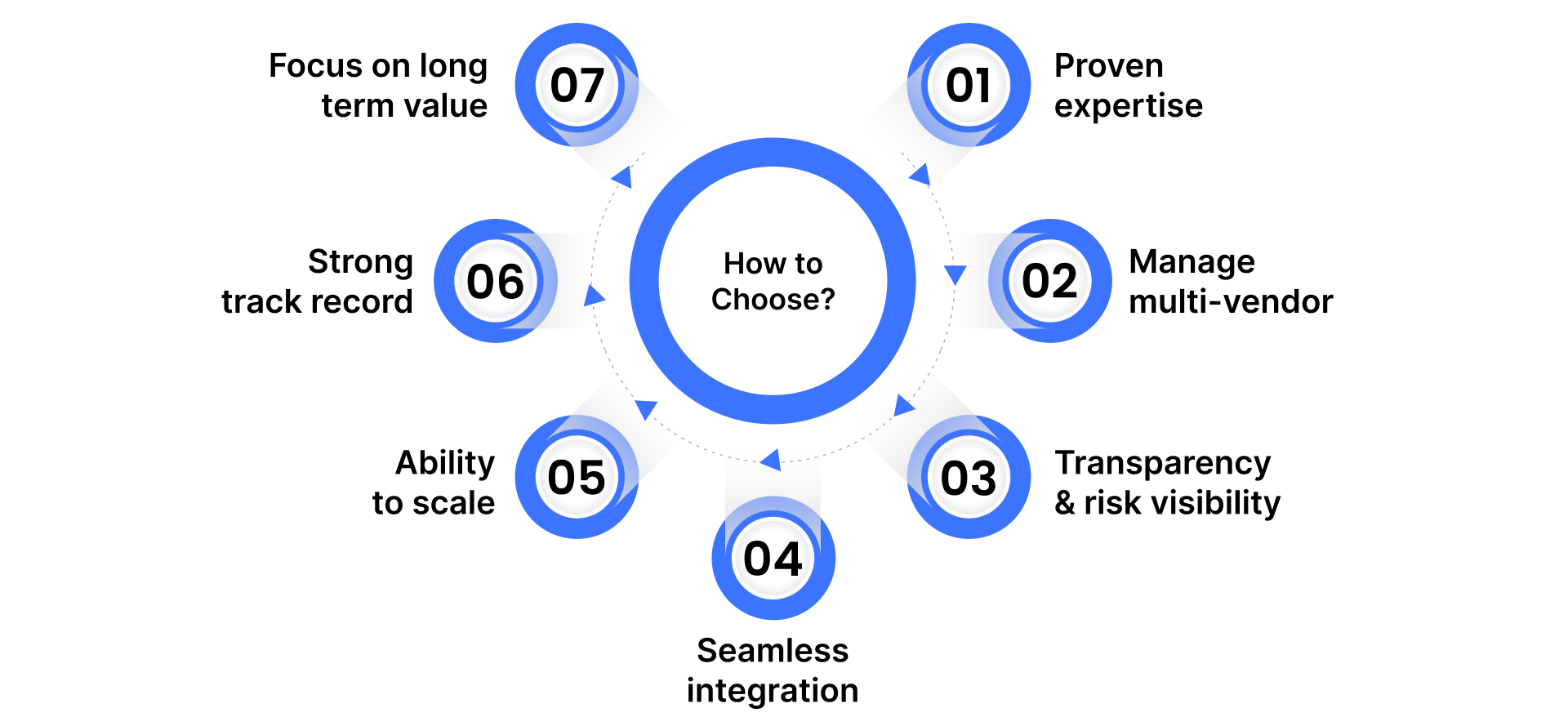 How to Choose?

01
Proven expertise

02
Manage multi-vendor

03
Transparency & risk visibility

04
Seamless integration

05
Ability to scale

06
Strong track record

07
Focus on long term value